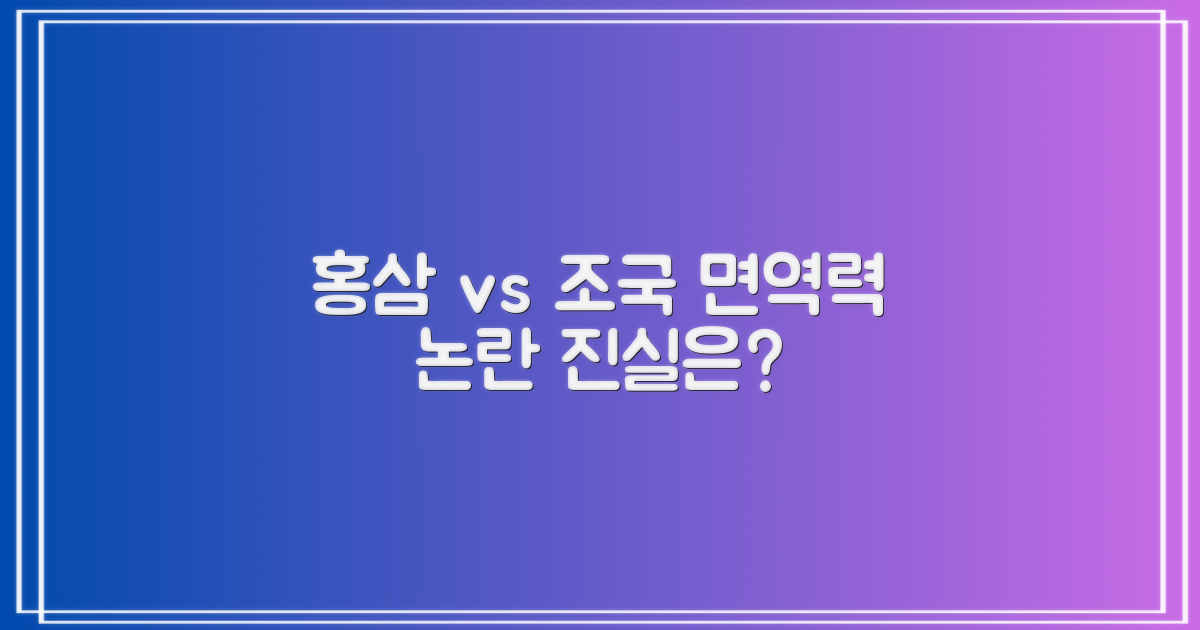 홍삼 vs 조국 면역력
논란 진실은?